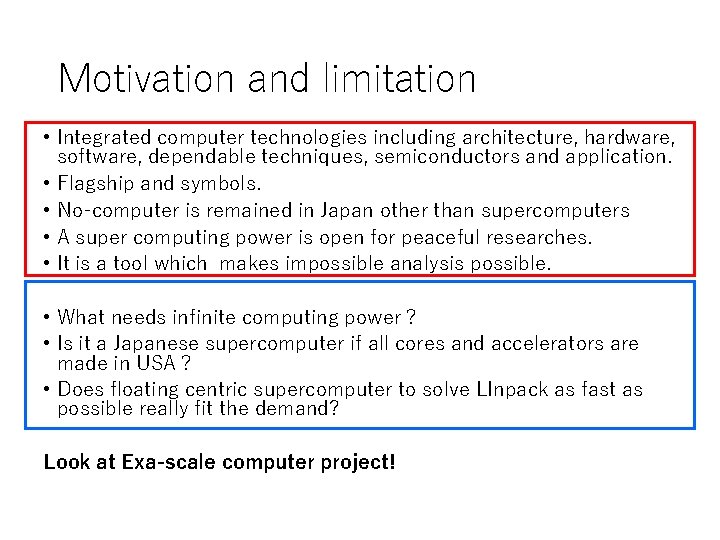 Motivation and limitation

• Integrated computer technologies including architecture, hardware, software, dependable techniques, semiconductors and application.
• Flagship and symbols.
• No-computer is remained in Japan other than supercomputers
• A super computing power is open for peaceful researches.
• It is a tool which makes impossible analysis possible.

• What needs infinite computing power ?
• Is it a Japanese supercomputer if all cores and accelerators are made in USA ?
• Does floating centric supercomputer to solve LInpack as fast as possible really fit the demand?

Look at Exa-scale computer project!